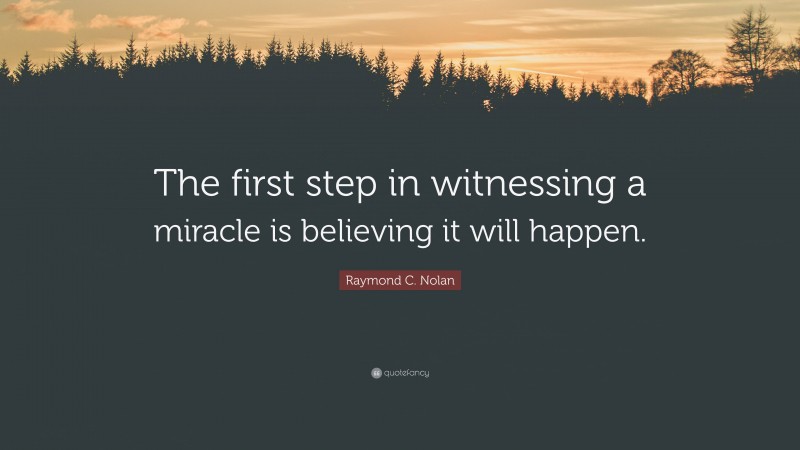 The first step in witnessing a miracle is believing it will happen.

Raymond C. Nolan

quotefancy